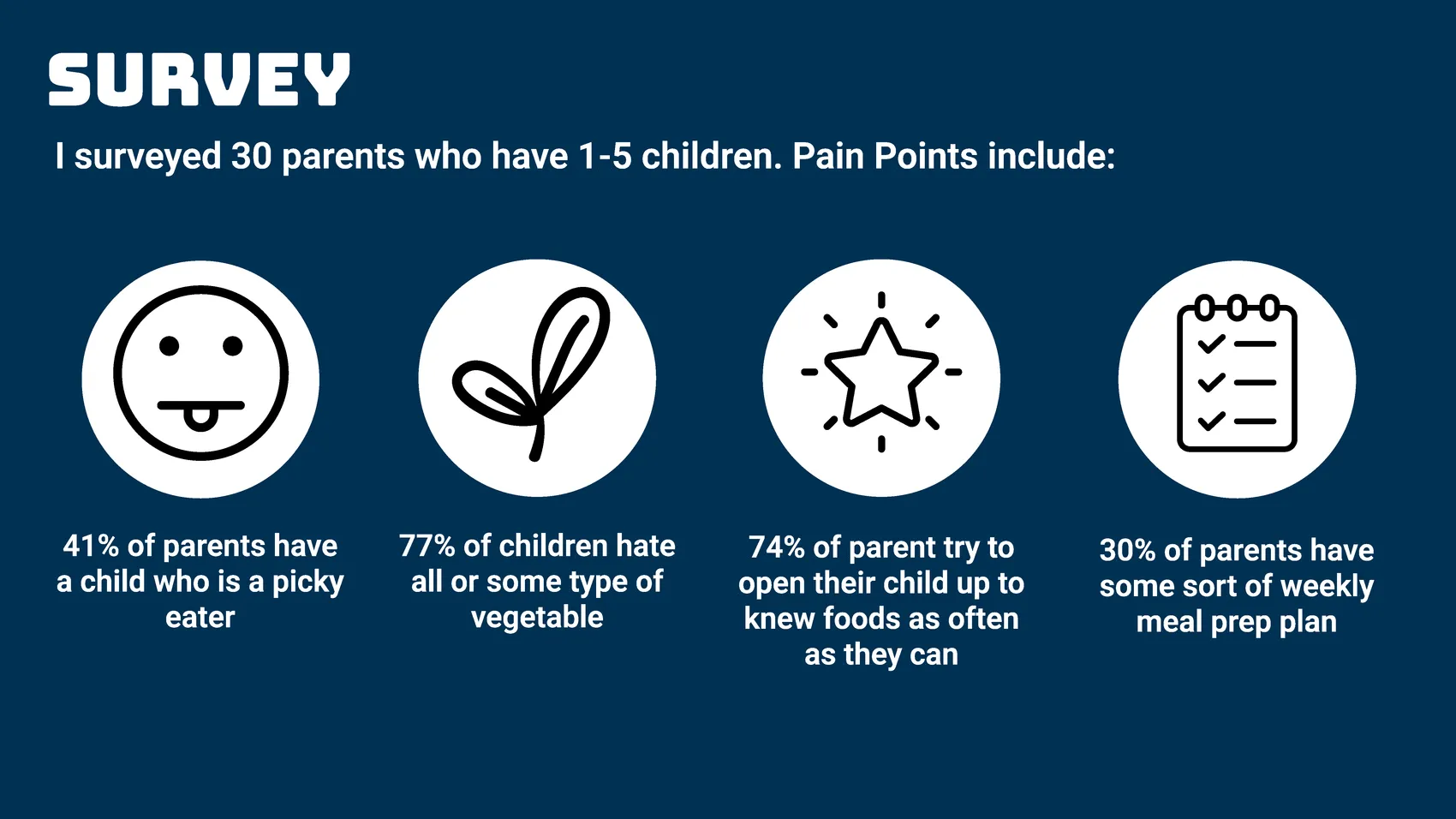 SURVEY

I surveyed 30 parents who have 1-5 children. Pain Points include:

41% of parents have a child who is a picky eater

77% of children hate all or some type of vegetable

74% of parent try to open their child up to knew foods as often as they can

30% of parents have some sort of weekly meal prep plan